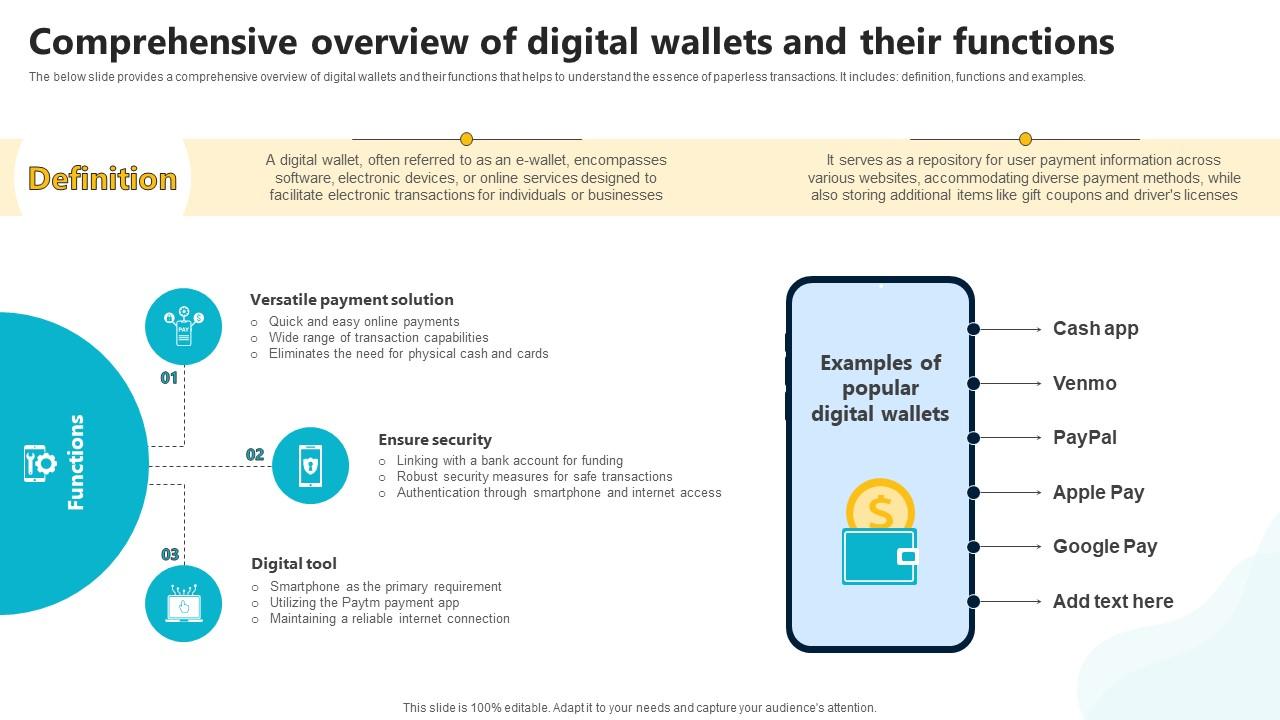 Comprehensive overview of digital wallets and their functions

The below slide provides a comprehensive overview of digital wallets and their functions that helps to understand the essence of paperless transactions. It includes: definition, functions and examples.

Definition

A digital wallet, often referred to as an e-wallet, encompasses software, electronic devices, or online services designed to facilitate electronic transactions for individuals or businesses

It serves as a repository for user payment information across various websites, accommodating diverse payment methods, while also storing additional items like gift coupons and driver's licenses

Functions

PAY

01

Versatile payment solution
○ Quick and easy online payments
○ Wide range of transaction capabilities
○ Eliminates the need for physical cash and cards

02

Ensure security
○ Linking with a bank account for funding
○ Robust security measures for safe transactions
○ Authentication through smartphone and internet access

03

Digital tool
○ Smartphone as the primary requirement
○ Utilizing the Paytm payment app
○ Maintaining a reliable internet connection

Examples of popular digital wallets

$

Cash app
Venmo
PayPal
Apple Pay
Google Pay
Add text here

This slide is 100% editable. Adapt it to your needs and capture your audience's attention.